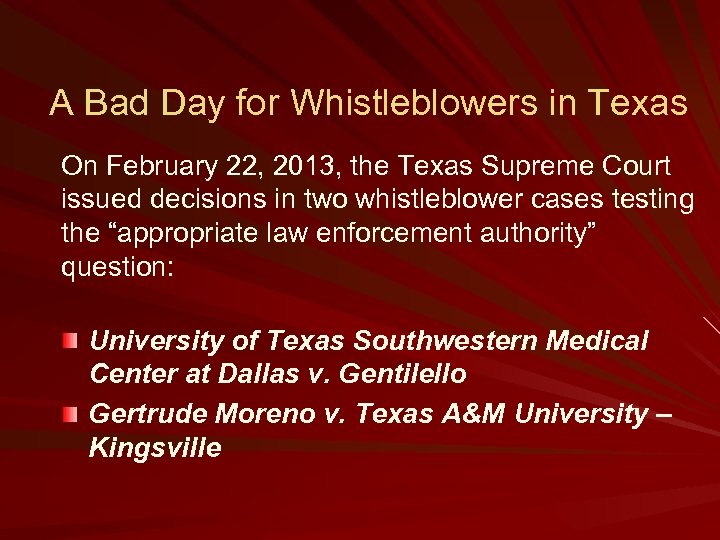 A Bad Day for Whistleblowers in Texas

On February 22, 2013, the Texas Supreme Court issued decisions in two whistleblower cases testing the “appropriate law enforcement authority” question:

University of Texas Southwestern Medical Center at Dallas v. Gentilello

Gertrude Moreno v. Texas A&M University – Kingsville